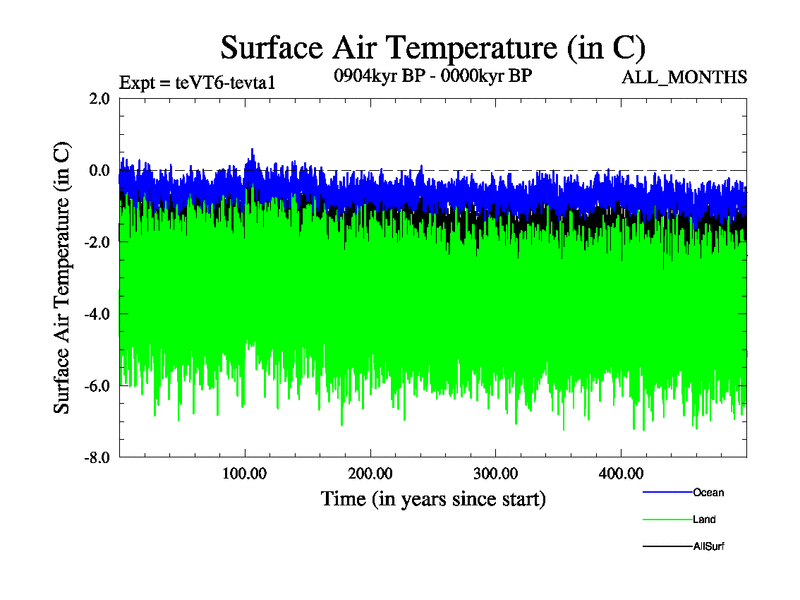 Surface Air Temperature (in C)

Expt = teVT6-tevta1

0904kyr BP - 0000kyr BP

ALL_MONTHS

Surface Air Temperature (in C)

2.0
0.0
-2.0
-4.0
-6.0
-8.0

100.00
200.00
300.00
400.00

Time (in years since start)

Ocean
Land
AllSurf